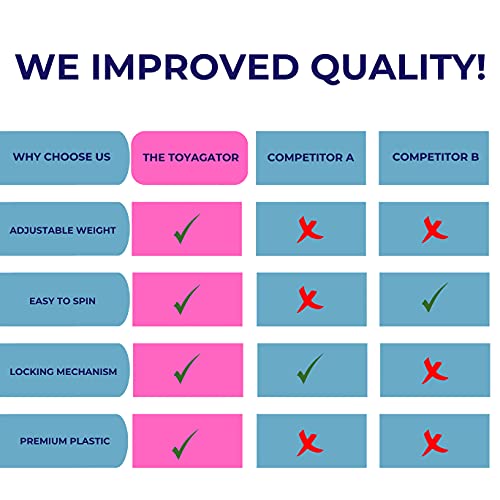 WE IMPROVED QUALITY!

| WHY CHOOSE US | THE TOYAGATOR | COMPETITOR A | COMPETITOR B |
|---|---|---|---|
| ADJUSTABLE WEIGHT | ✓ | ✗ | ✗ |
| EASY TO SPIN | ✓ | ✗ | ✓ |
| LOCKING MECHANISM | ✓ | ✓ | ✗ |
| PREMIUM PLASTIC | ✓ | ✗ | ✗ |